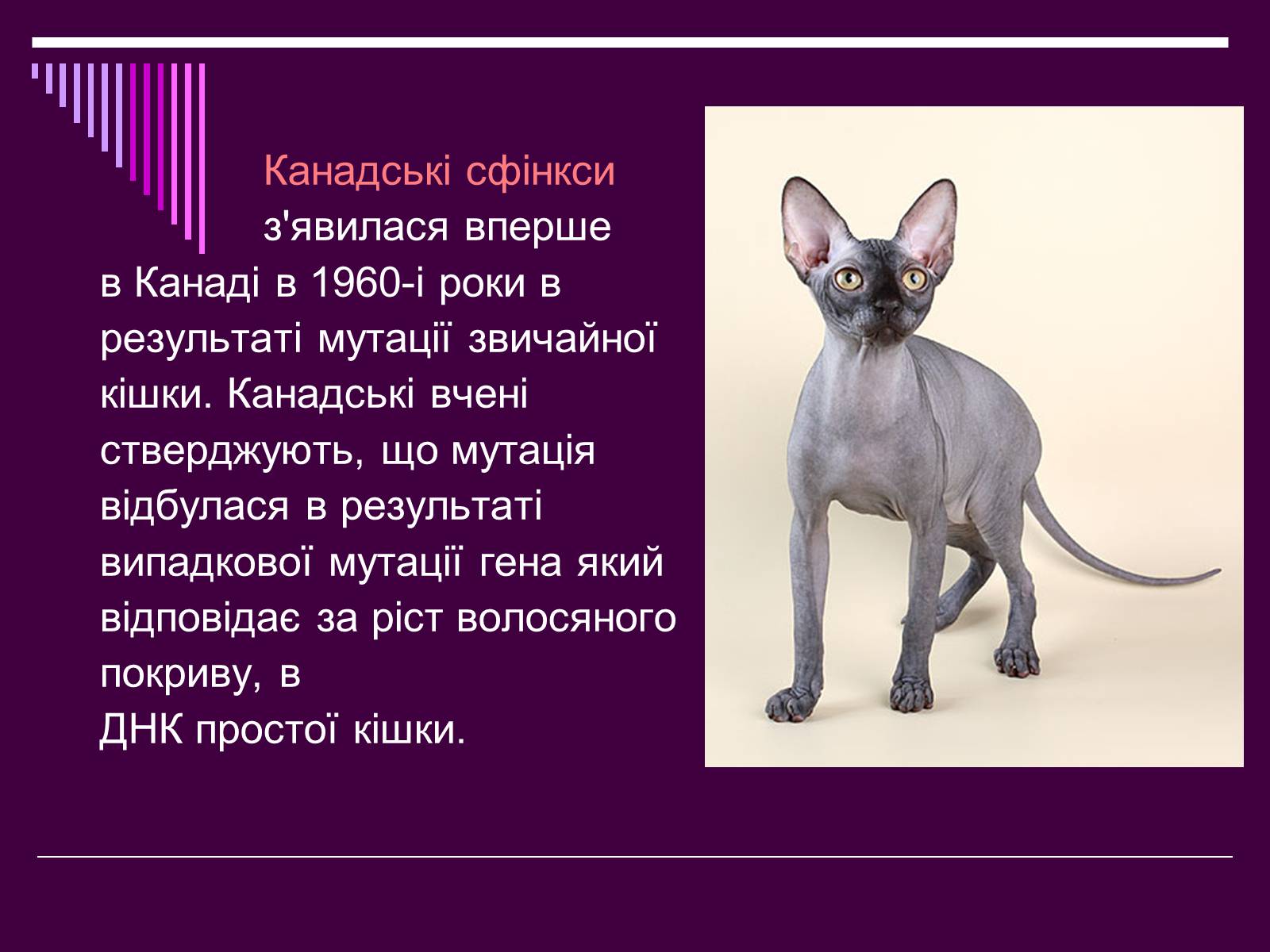 Канадські сфінкси з'явилася вперше в Канаді в 1960-і роки в результаті мутації звичайної кішки. Канадські вчені стверджують, що мутація відбулася в результаті випадкової мутації гена який відповідає за ріст волосяного покриву, в ДНК простої кішки.